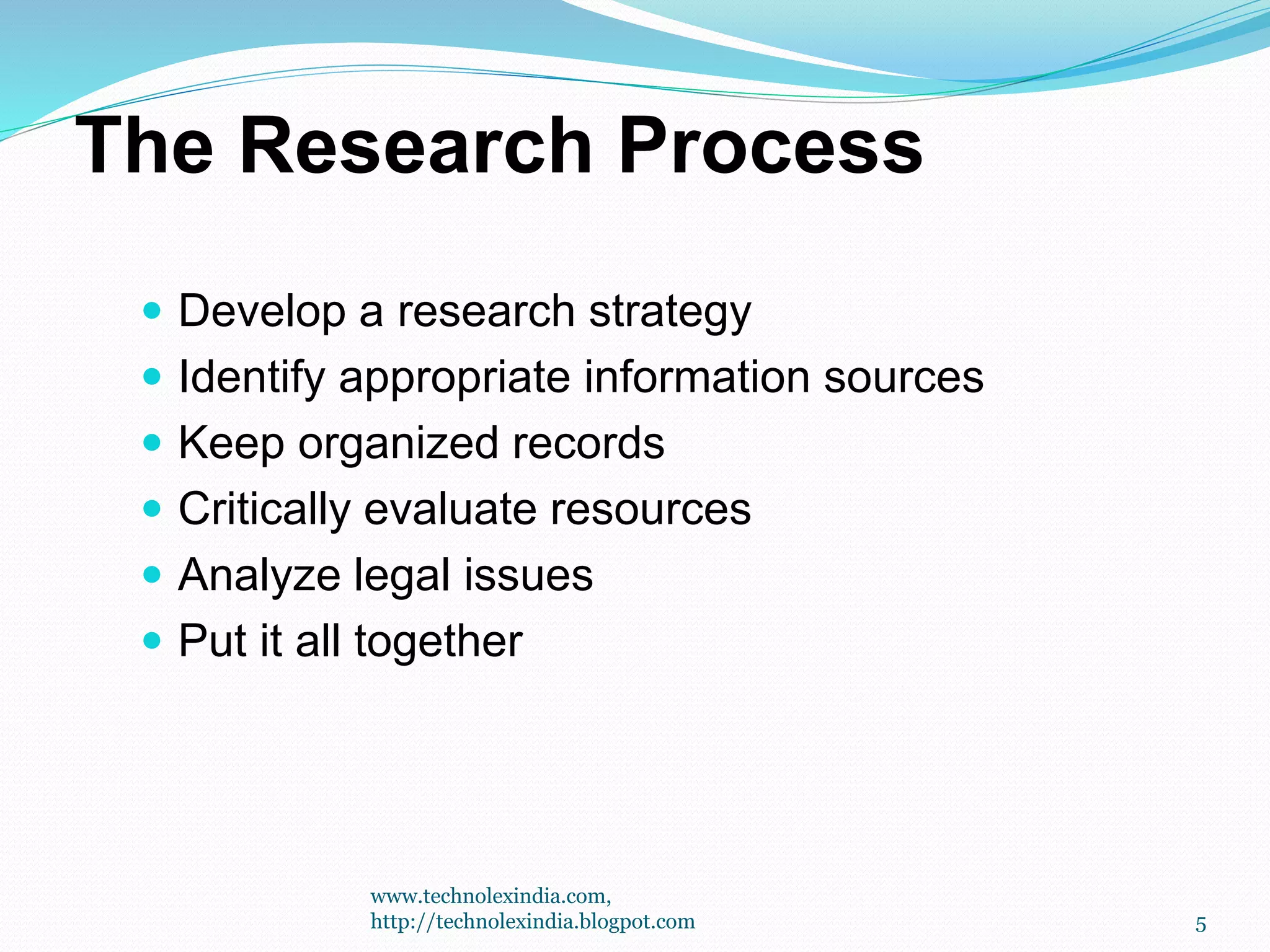 The Research Process

- Develop a research strategy
- Identify appropriate information sources
- Keep organized records
- Critically evaluate resources
- Analyze legal issues
- Put it all together

www.technolexindia.com, http://technolexindia.blogspot.com

5